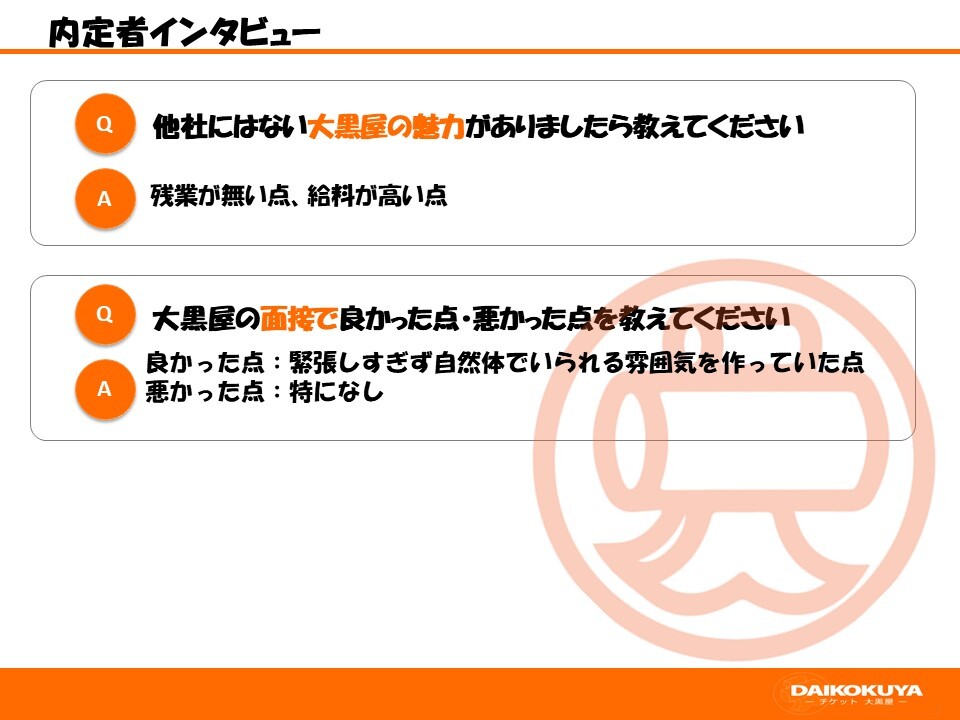 内定者インタビュー

Q 他社にはない大黒屋の魅力がありましたら教えてください

A 残業が無い点、給料が高い点

Q 大黒屋の面接で良かった点・悪かった点を教えてください

A 良かった点：緊張しすぎず自然体でいられる雰囲気を作っていた点
悪かった点：特になし

DAIKOKUYA
― チケット 大黒屋 ―